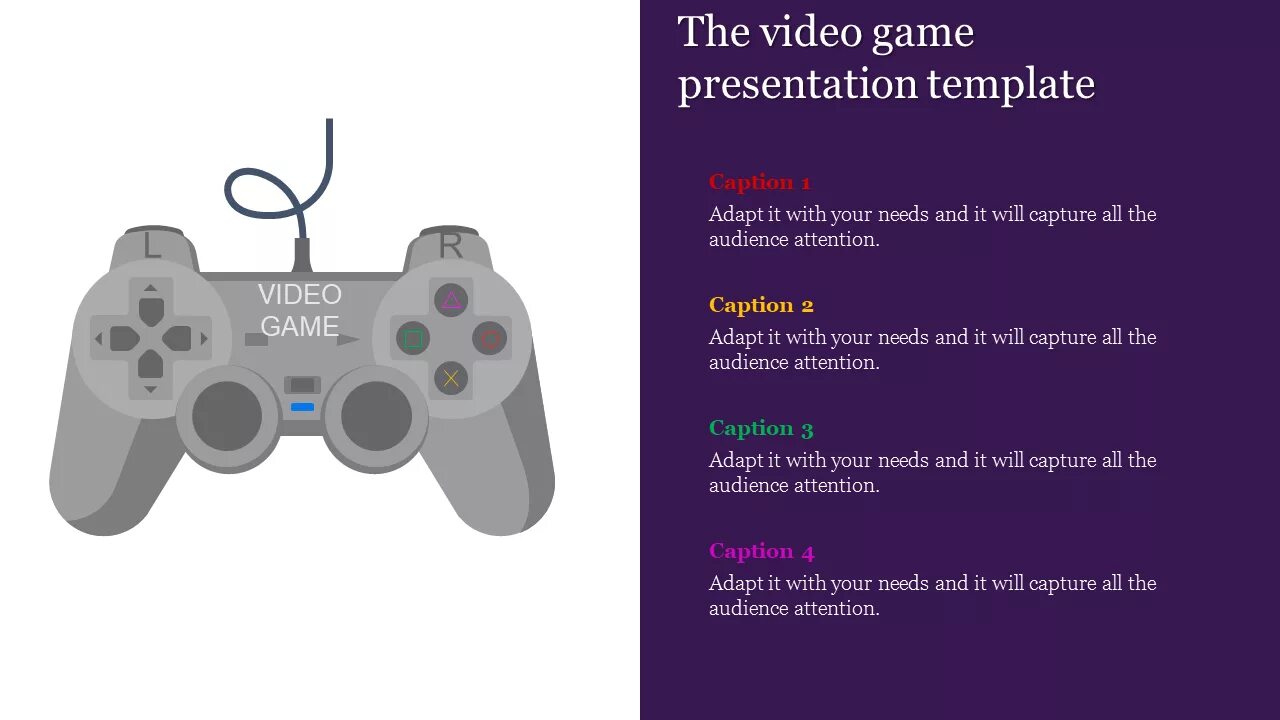 L

R

VIDEO GAME

The video game presentation template

Caption 1

Adapt it with your needs and it will capture all the audience attention.

Caption 2

Adapt it with your needs and it will capture all the audience attention.

Caption 3

Adapt it with your needs and it will capture all the audience attention.

Caption 4

Adapt it with your needs and it will capture all the audience attention.